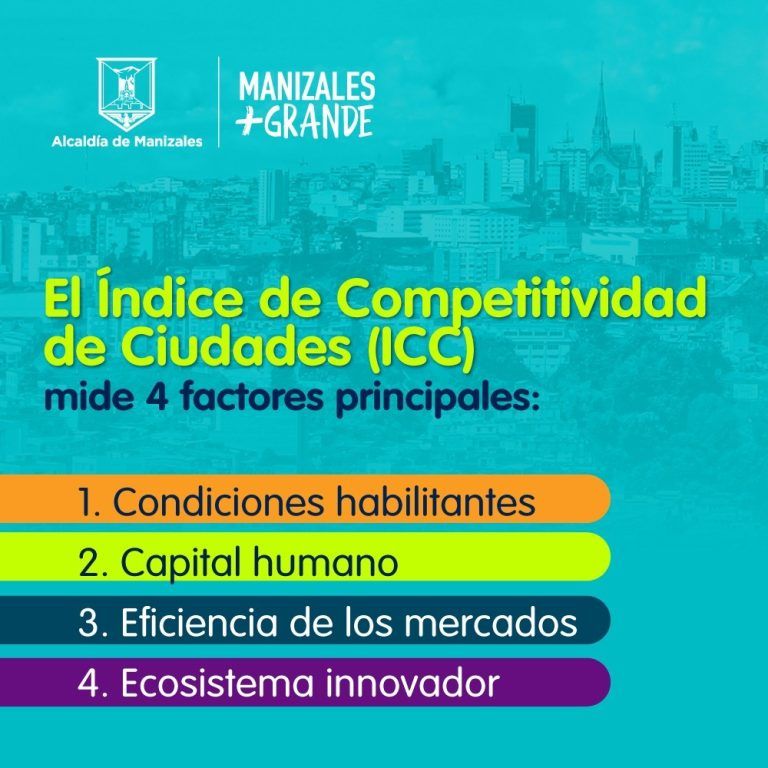 Alcaldía de Manizales

MANIZALES +GRANDE

El Índice de Competitividad de Ciudades (ICC) mide 4 factores principales:

1. Condiciones habilitantes
2. Capital humano
3. Eficiencia de los mercados
4. Ecosistema innovador